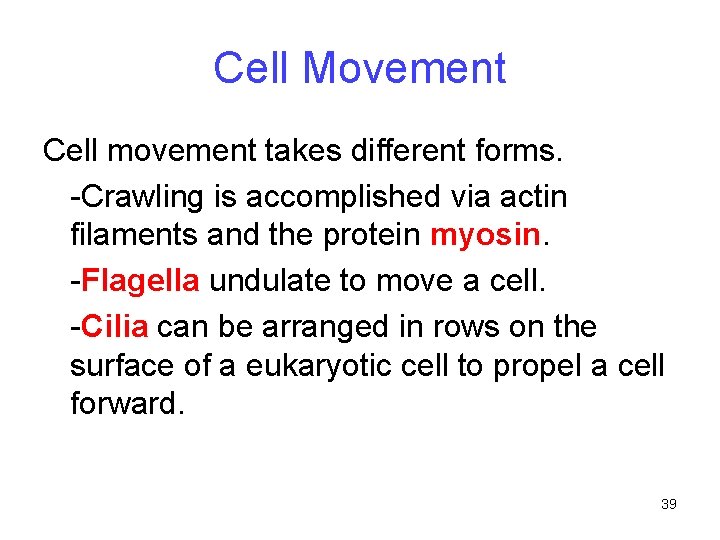 Cell Movement

Cell movement takes different forms.

-Crawling is accomplished via actin filaments and the protein myosin.

-Flagella undulate to move a cell.

-Cilia can be arranged in rows on the surface of a eukaryotic cell to propel a cell forward.

39